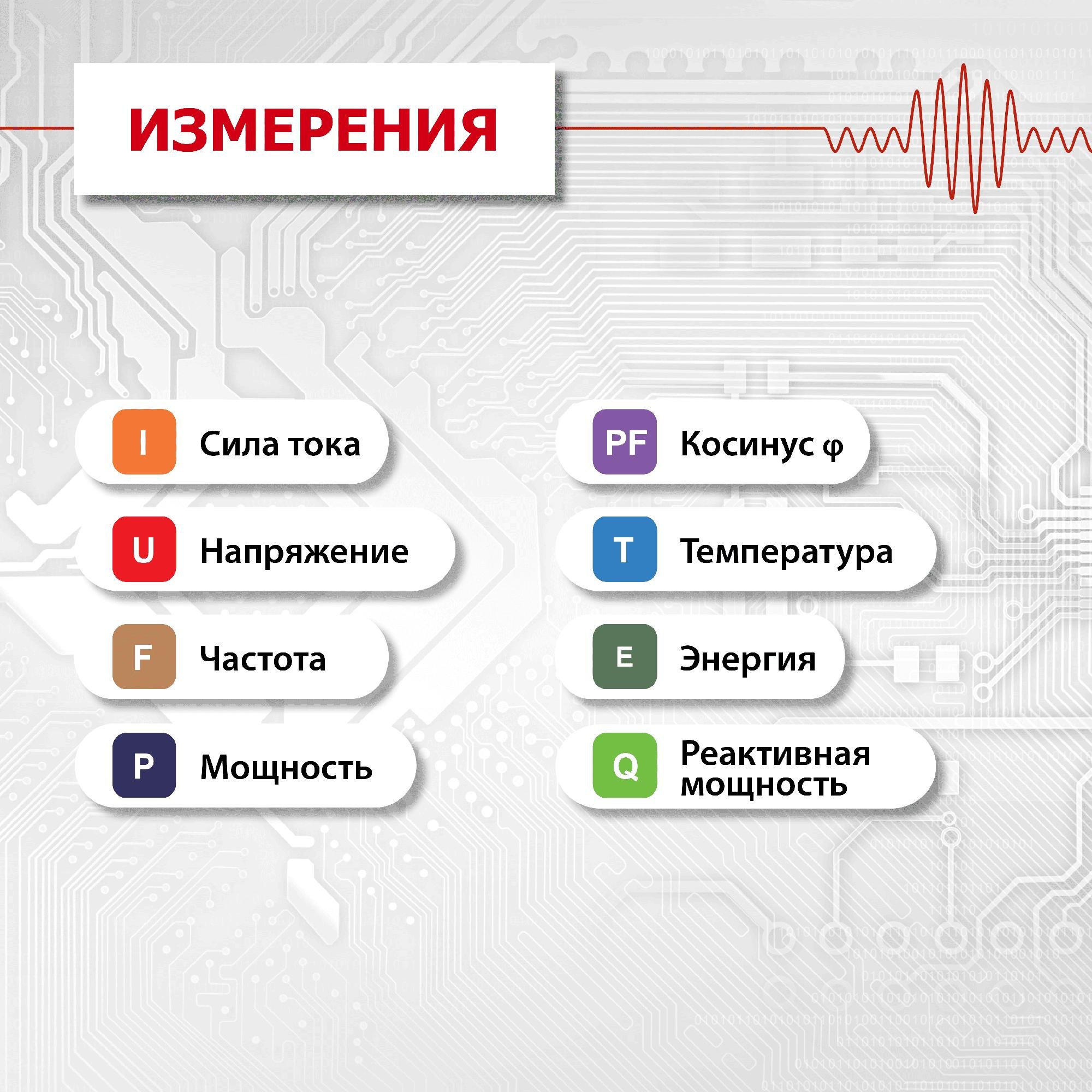 ИЗМЕРЕНИЯ

I Сила тока

U Напряжение

F Частота

P Мощность

PF Косинус φ

T Температура

E Энергия

Q Реактивная мощность